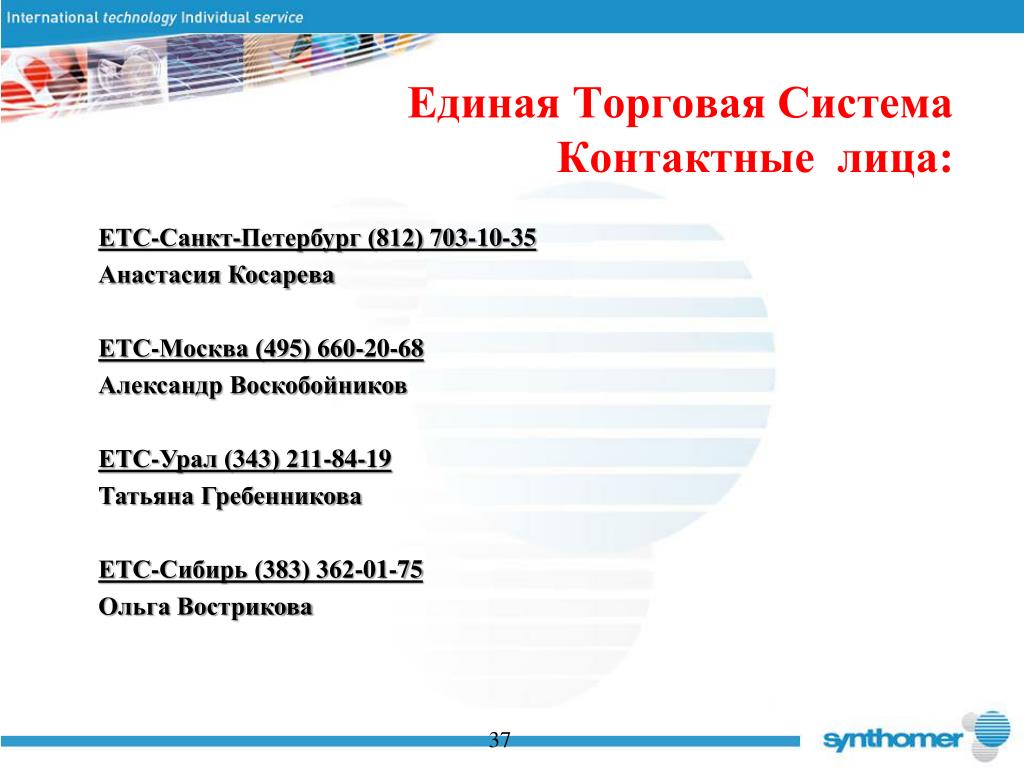 International technology Individual service

Единая Торговая Система
Контактные лица:

ЕТС-Санкт-Петербург (812) 703-10-35
Анастасия Косарева

ЕТС-Москва (495) 660-20-68
Александр Воскобойников

ЕТС-Урал (343) 211-84-19
Татьяна Гребенникова

ЕТС-Сибирь (383) 362-01-75
Ольга Вострикова

37

synthomer